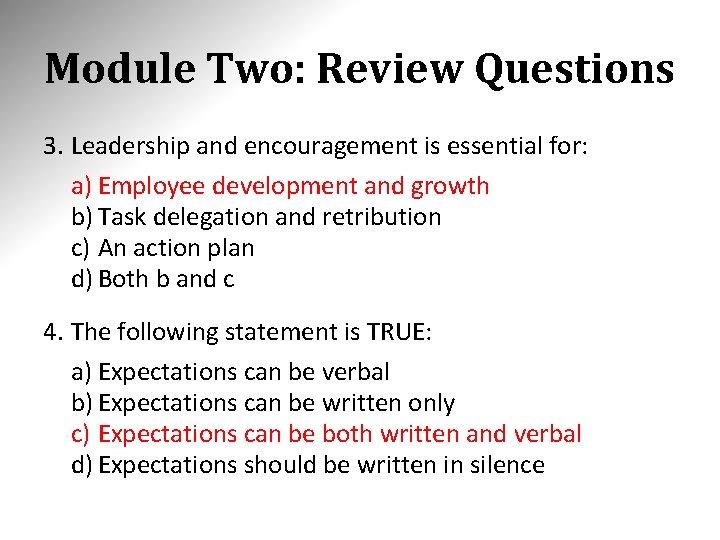 Module Two: Review Questions

3. Leadership and encouragement is essential for:

a) Employee development and growth
b) Task delegation and retribution
c) An action plan
d) Both b and c

4. The following statement is TRUE:

a) Expectations can be verbal
b) Expectations can be written only
c) Expectations can be both written and verbal
d) Expectations should be written in silence